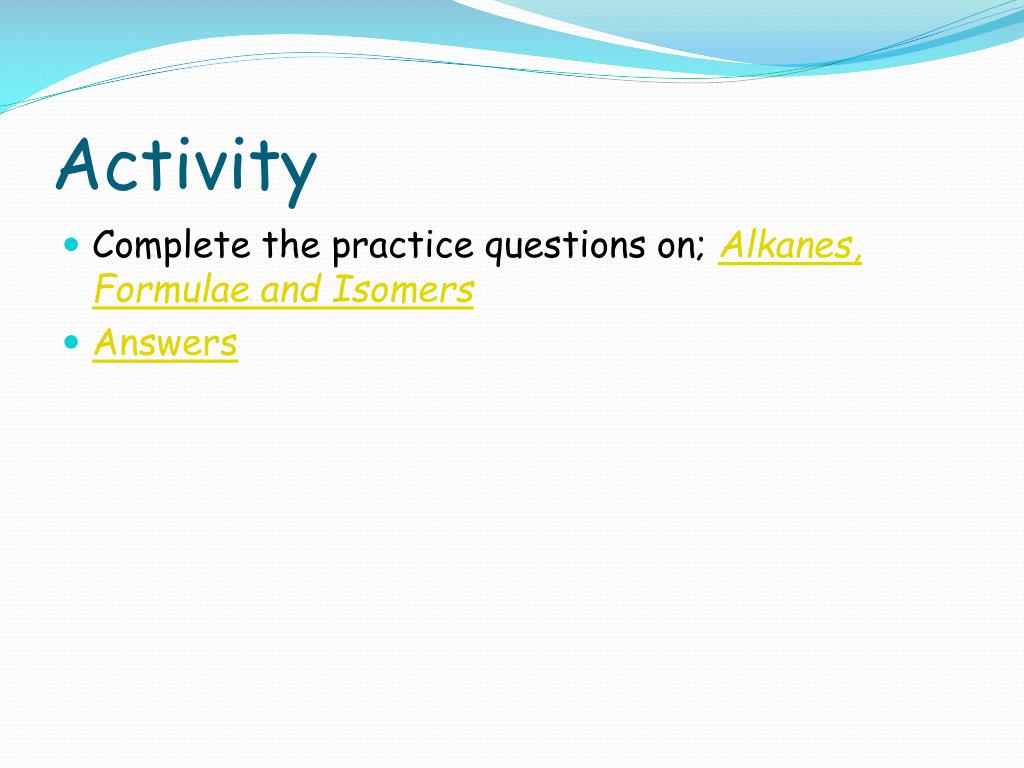 Activity

Complete the practice questions on; Alkanes, Formulae and Isomers

Answers